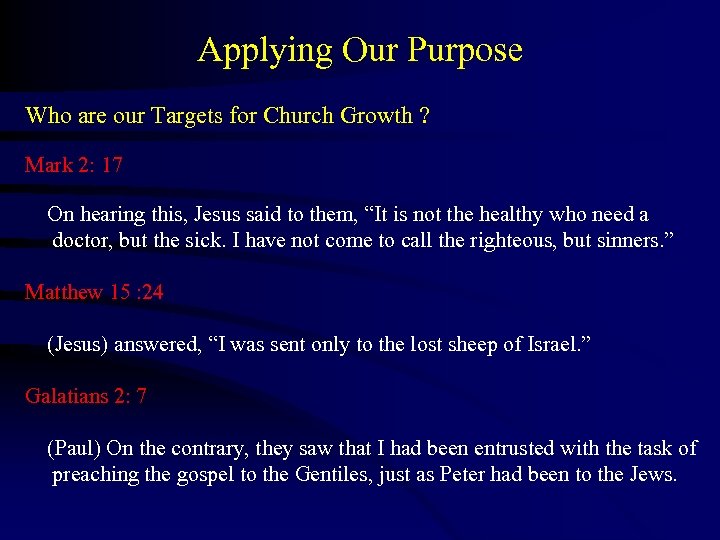 Applying Our Purpose

Who are our Targets for Church Growth ?

Mark 2: 17

On hearing this, Jesus said to them, “It is not the healthy who need a doctor, but the sick. I have not come to call the righteous, but sinners.”

Matthew 15 :24

(Jesus) answered, “I was sent only to the lost sheep of Israel.”

Galatians 2: 7

(Paul) On the contrary, they saw that I had been entrusted with the task of preaching the gospel to the Gentiles, just as Peter had been to the Jews.